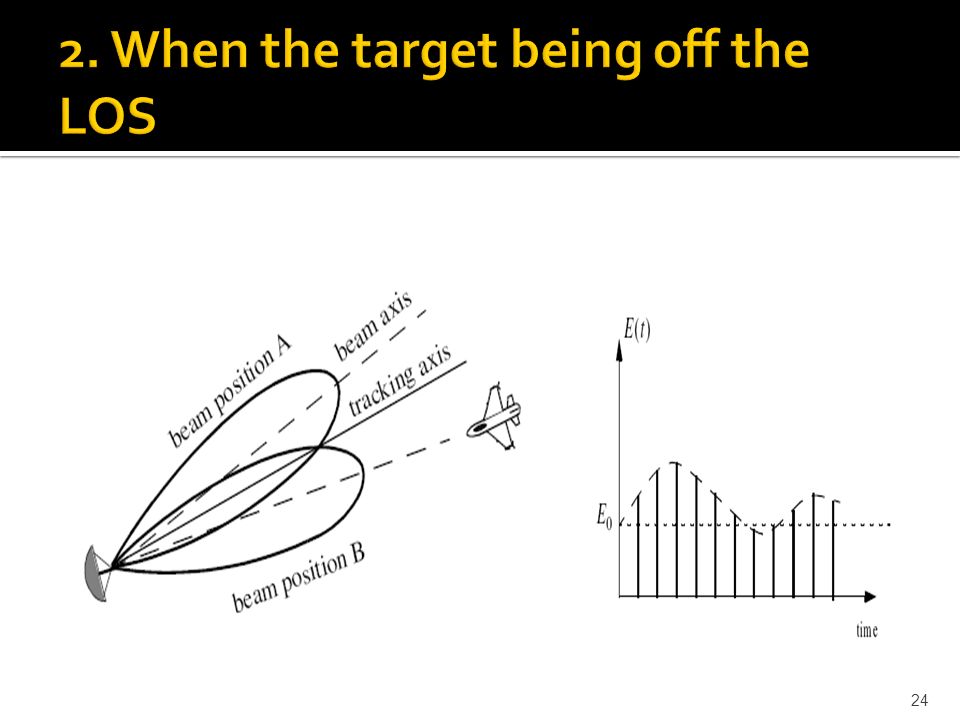 2. When the target being off the LOS

beam position A

beam axis

tracking axis

beam position B

$E(t)$

$E_0$

time

24